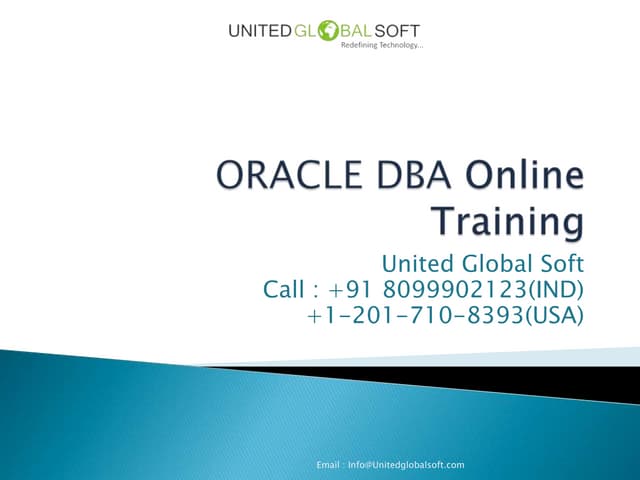 UNITED GLOBAL SOFT
Redefining Technology...

ORACLE DBA Online Training

United Global Soft
Call : +91 8099902123(IND)
+1-201-710-8393(USA)

Email : Info@Unitedglobalsoft.com